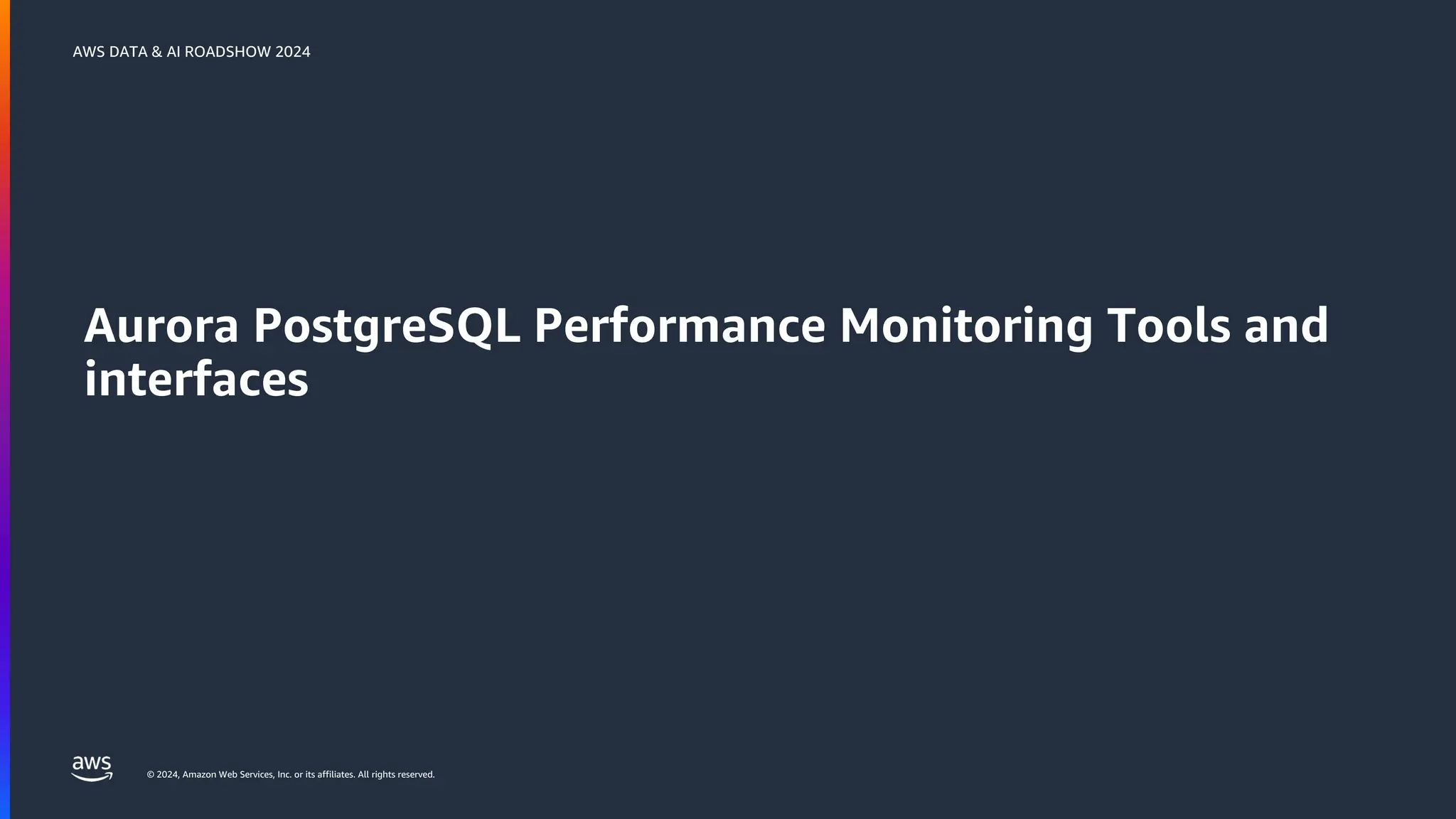 AWS DATA & AI ROADSHOW 2024

Aurora PostgreSQL Performance Monitoring Tools and interfaces

aws

© 2024, Amazon Web Services, Inc. or its affiliates. All rights reserved.